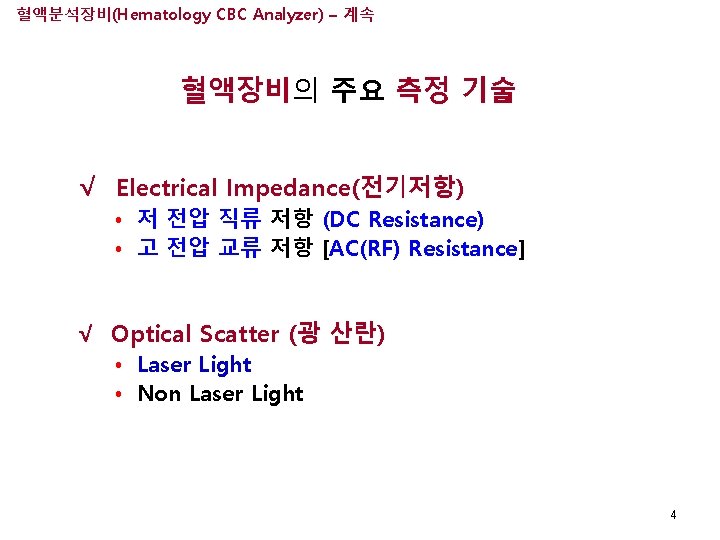 혈액분석장비(Hematology CBC Analyzer) – 계속

혈액장비의 주요 측정 기술

√ Electrical Impedance(전기저항)
• 저 전압 직류 저항 (DC Resistance)
• 고 전압 교류 저항 [AC(RF) Resistance]

√ Optical Scatter (광 산란)
• Laser Light
• Non Laser Light

4